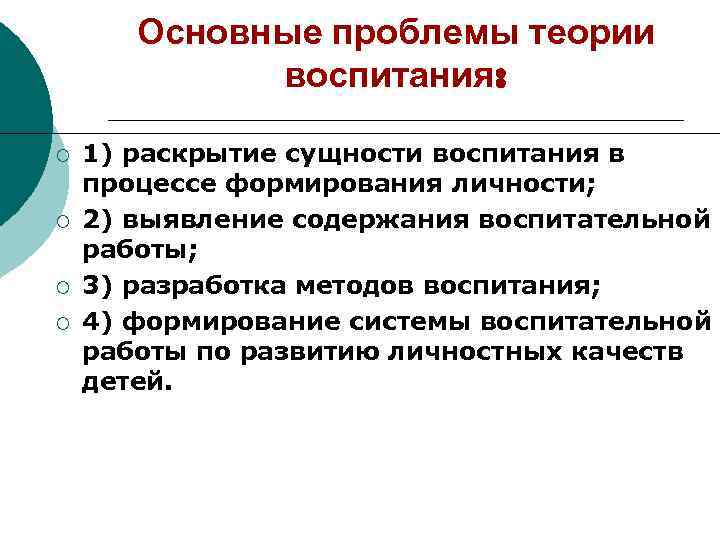 Основные проблемы теории воспитания:

1) раскрытие сущности воспитания в процессе формирования личности;
2) выявление содержания воспитательной работы;
3) разработка методов воспитания;
4) формирование системы воспитательной работы по развитию личностных качеств детей.